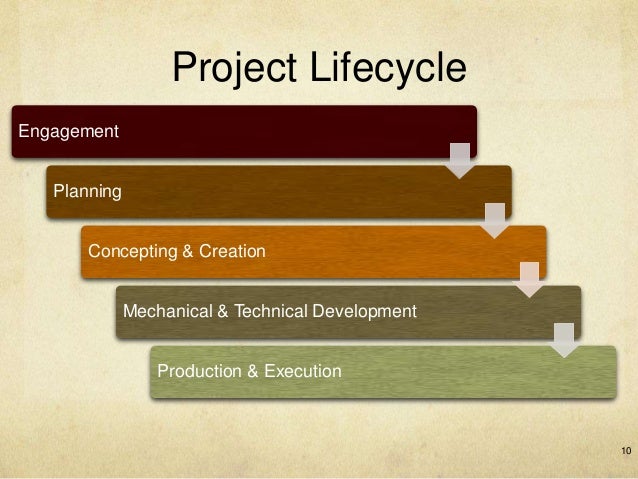 Project Lifecycle

Engagement

Planning

Concepting & Creation

Mechanical & Technical Development

Production & Execution

10